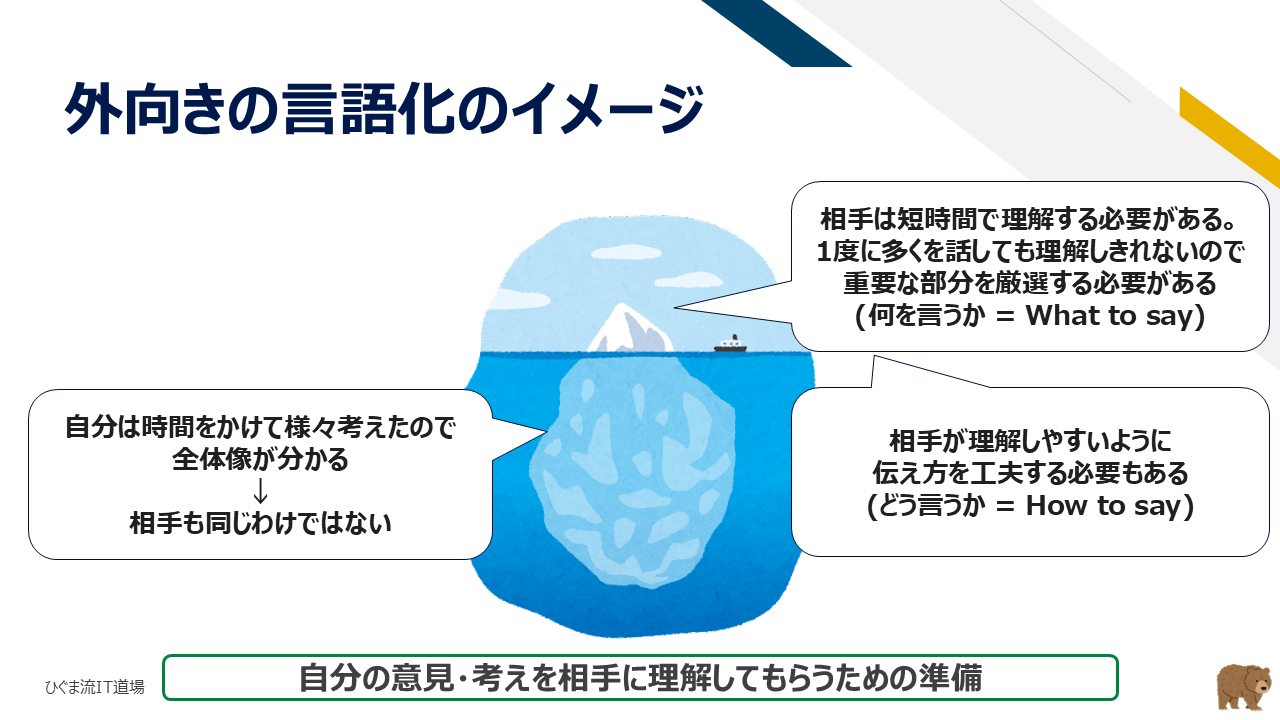 外向きの言語化のイメージ

相手は短時間で理解する必要がある。
1度に多くを話しても理解しきれないので
重要な部分を厳選する必要がある
(何を言うか = What to say)

自分は時間をかけて様々考えたので
全体像が分かる
↓
相手も同じわけではない

相手が理解しやすいように
伝え方を工夫する必要もある
(どう言うか = How to say)

ひぐま流IT道場

自分の意見･考えを相手に理解してもらうための準備